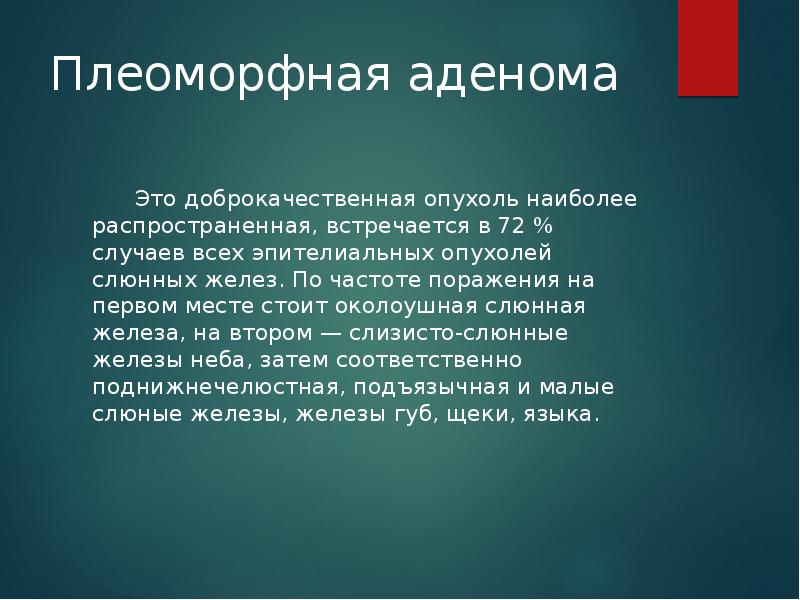 Плеоморфная аденома

Это доброкачественная опухоль наиболее распространенная, встречается в 72 % случаев всех эпителиальных опухолей слюнных желез. По частоте поражения на первом месте стоит околоушная слюнная железа, на втором — слизисто-слюнные железы неба, затем соответственно поднижнечелюстная, подъязычная и малые слюные железы, железы губ, щеки, языка.